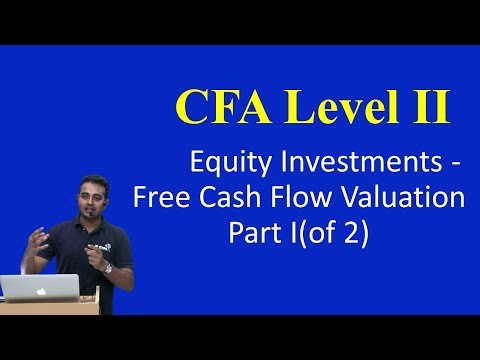 CFA Level II

Equity Investments - Free Cash Flow Valuation Part I(of 2)